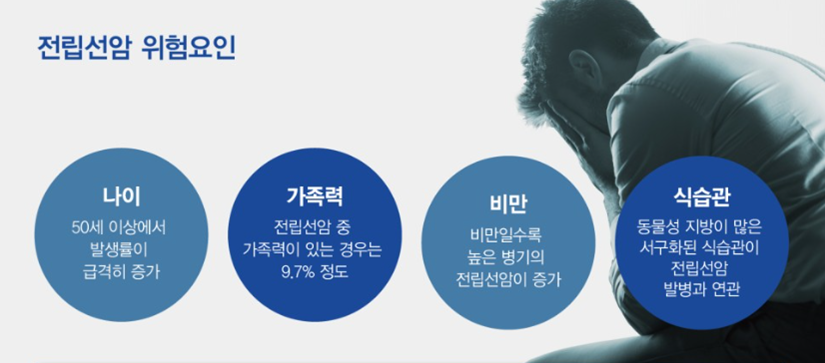 전립선암 위험요인

나이
50세 이상에서 발생률이 급격히 증가

가족력
전립선암 중 가족력이 있는 경우는 9.7% 정도

비만
비만일수록 높은 병기의 전립선암이 증가

식습관
동물성 지방이 많은 서구화된 식습관이 전립선암 발병과 연관